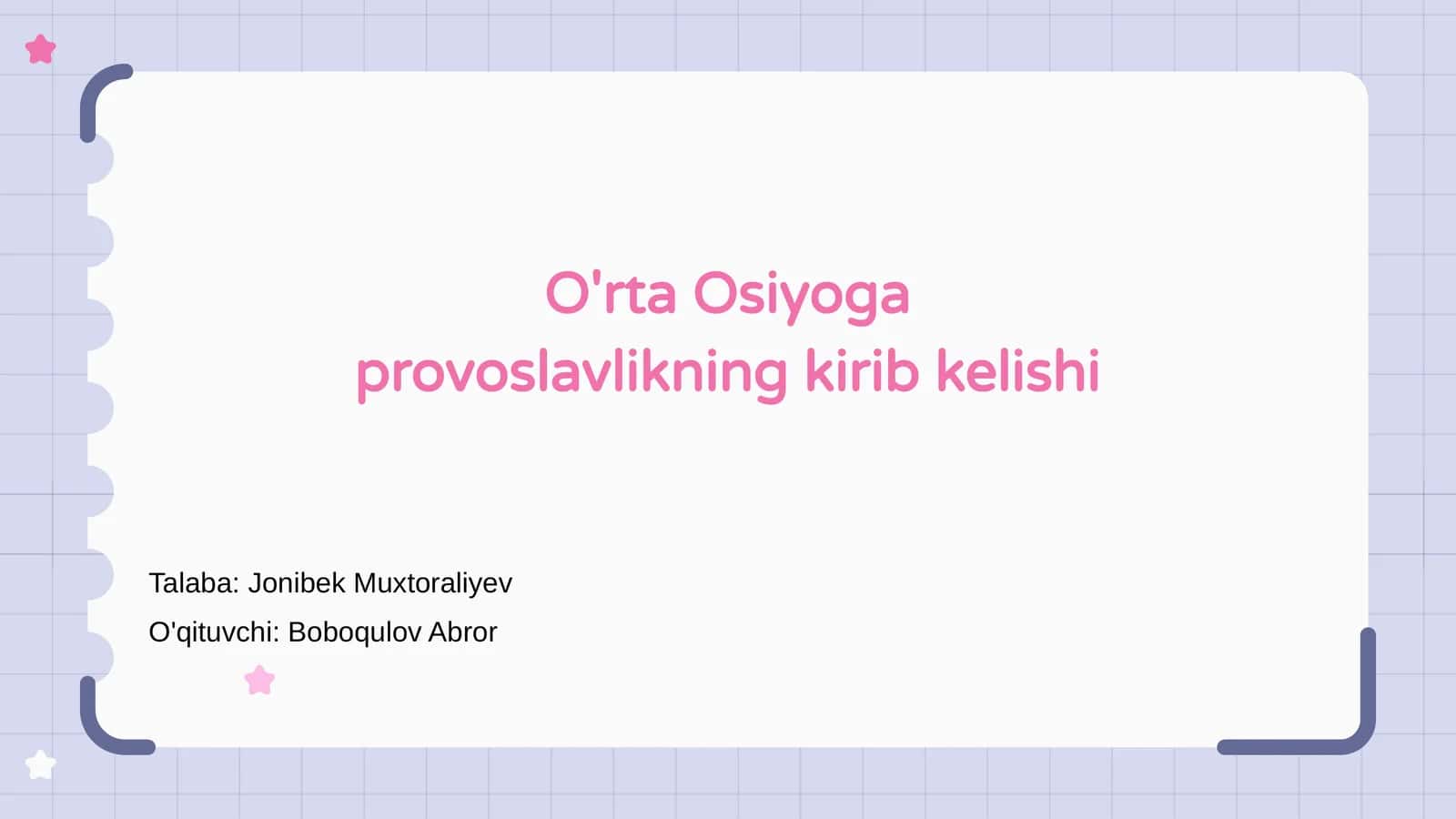 O'rta Osiyoga provoslavlikning kirib kelishi

Talaba: Jonibek Muxtoraliyev

O'qituvchi: Boboqulov Abror